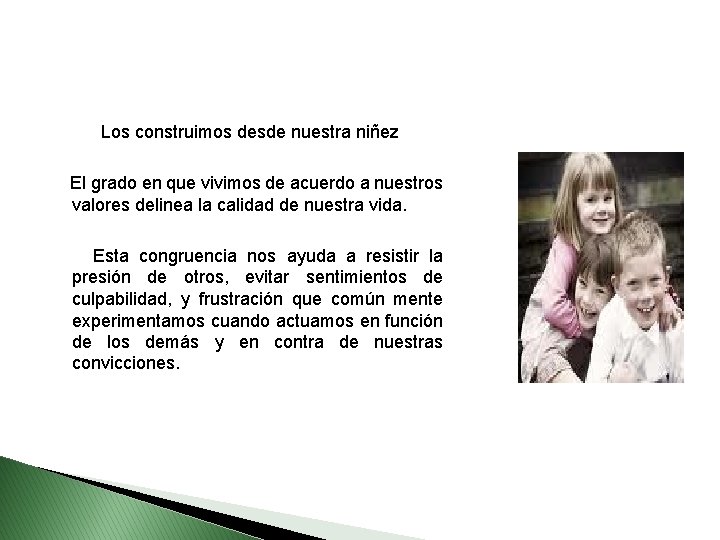 Los construimos desde nuestra niñez

El grado en que vivimos de acuerdo a nuestros valores delinea la calidad de nuestra vida.

Esta congruencia nos ayuda a resistir la presión de otros, evitar sentimientos de culpabilidad, y frustración que común mente experimentamos cuando actuamos en función de los demás y en contra de nuestras convicciones.